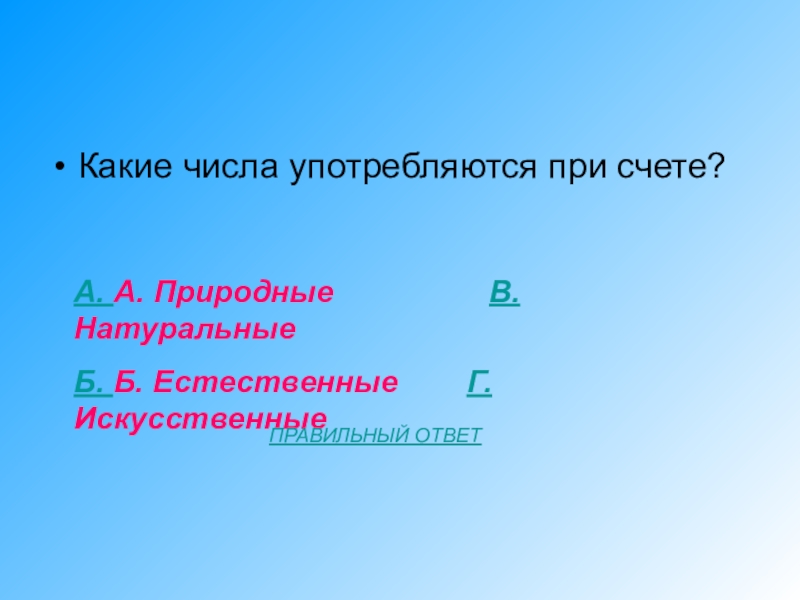 • Какие числа употребляются при счете?

А. А. Природные В. Натуральные

Б. Б. Естественные Г. Искусственные

ПРАВИЛЬНЫЙ ОТВЕТ